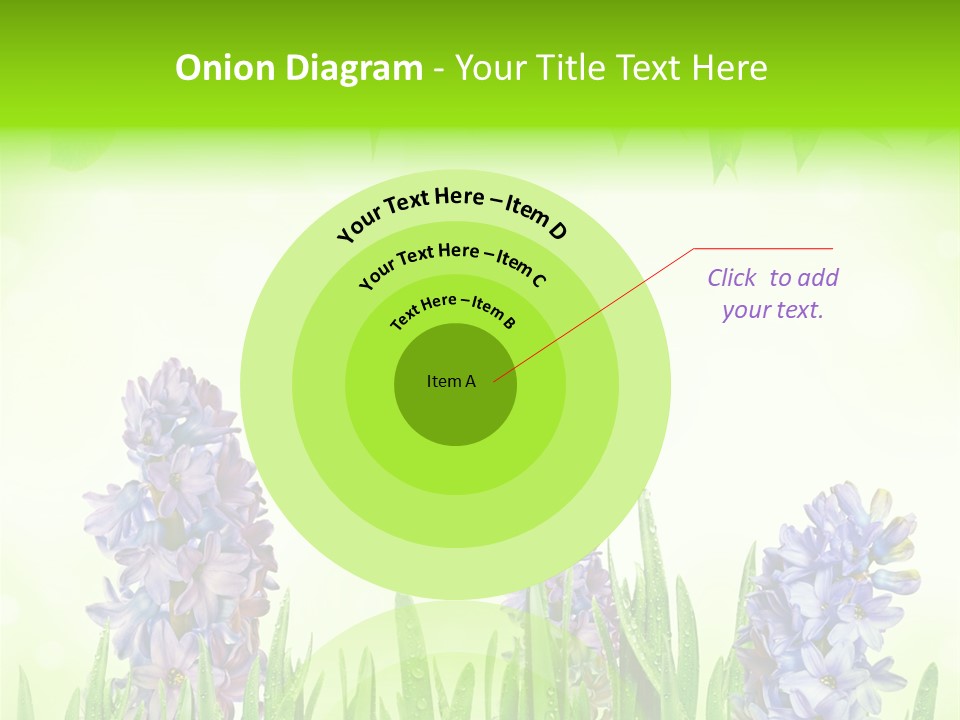 Onion Diagram - Your Title Text Here

Your Text Here – Item D

Your Text Here – Item C

Text Here – Item B

Item A

Click to add your text.